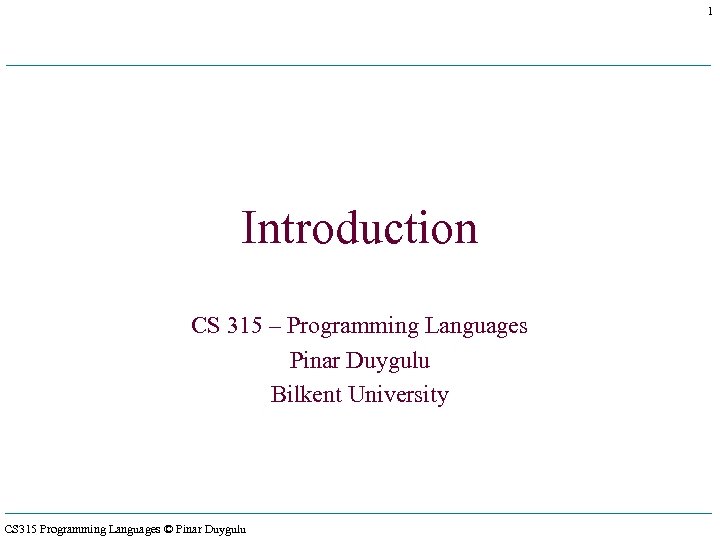 1

Introduction

CS 315 – Programming Languages
Pinar Duygulu
Bilkent University

CS315 Programming Languages © Pinar Duygulu